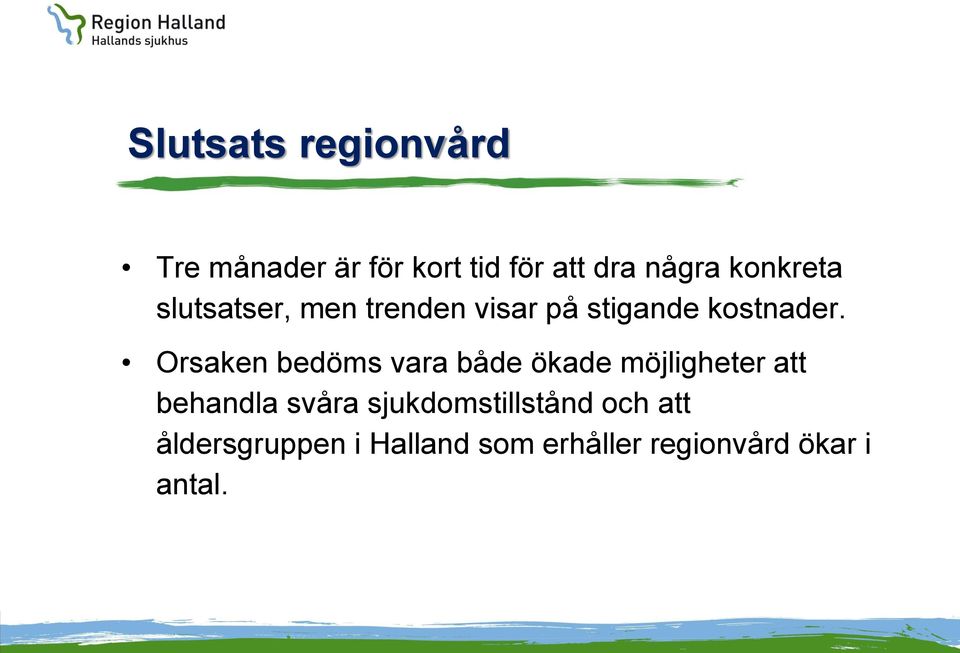 Region Halland
Hallands sjukhus

Slutsats regionvård

• Tre månader är för kort tid för att dra några konkreta slutsatser, men trenden visar på stigande kostnader.

• Orsaken bedöms vara både ökade möjligheter att behandla svåra sjukdomstillstånd och att åldersgruppen i Halland som erhåller regionvård ökar i antal.